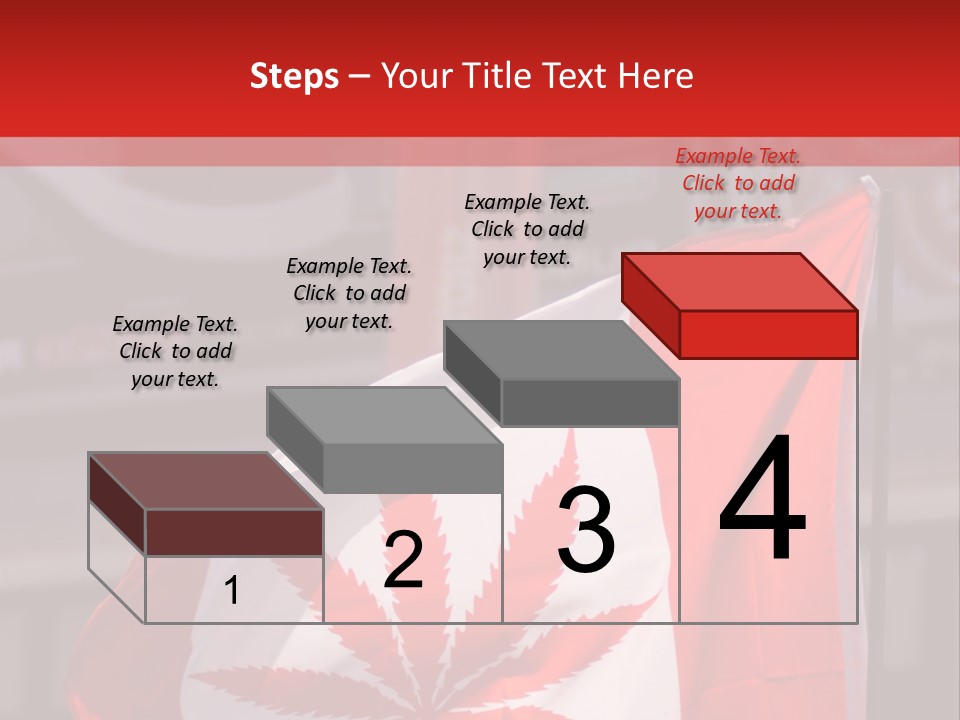 Steps – Your Title Text Here

Example Text. Click to add your text.

Example Text. Click to add your text.

Example Text. Click to add your text.

Example Text. Click to add your text.

1

2

3

4